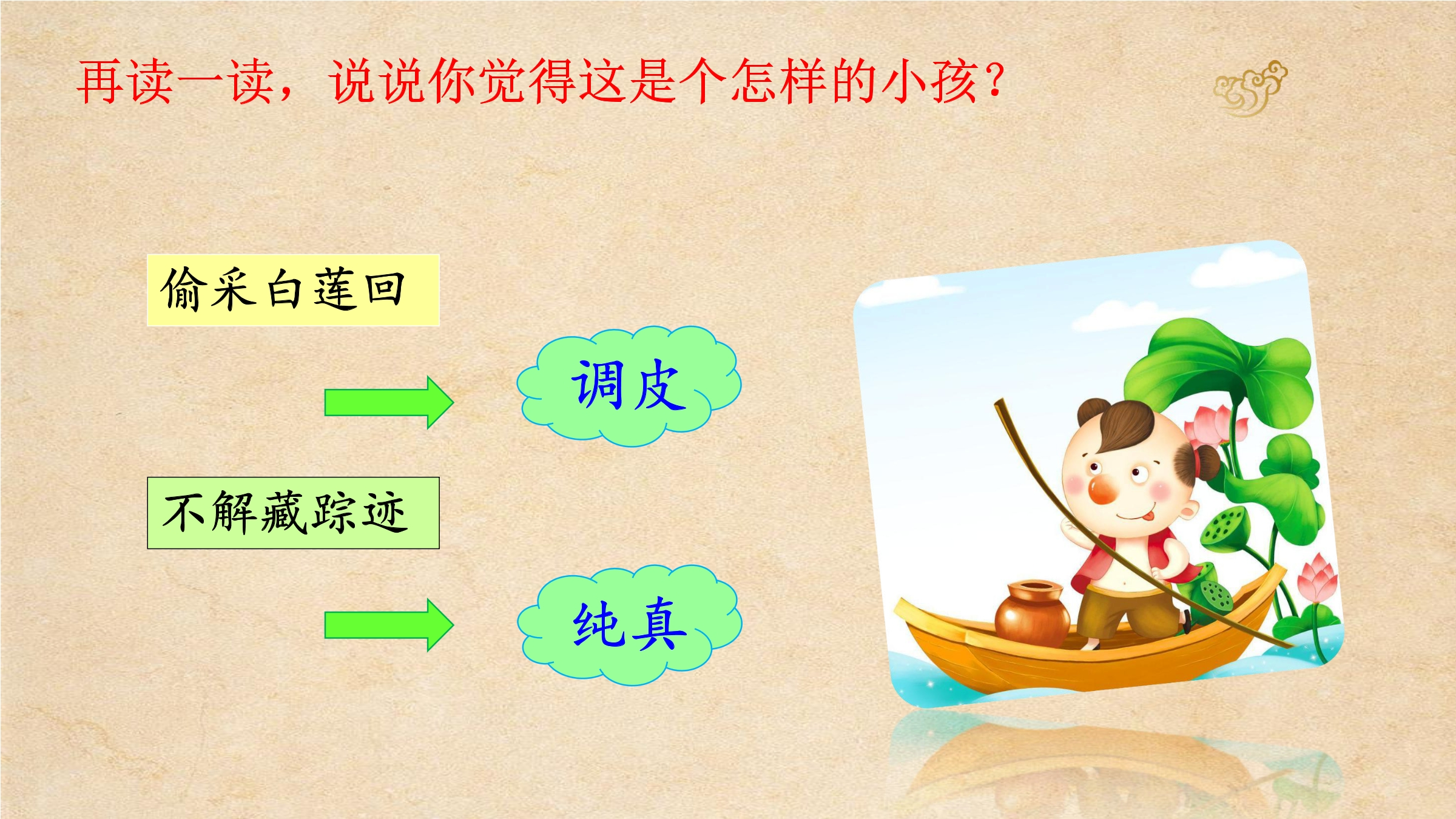 再读一读，说说你觉得这是个怎样的小孩？

偷采白莲回

调皮

不解藏踪迹

纯真